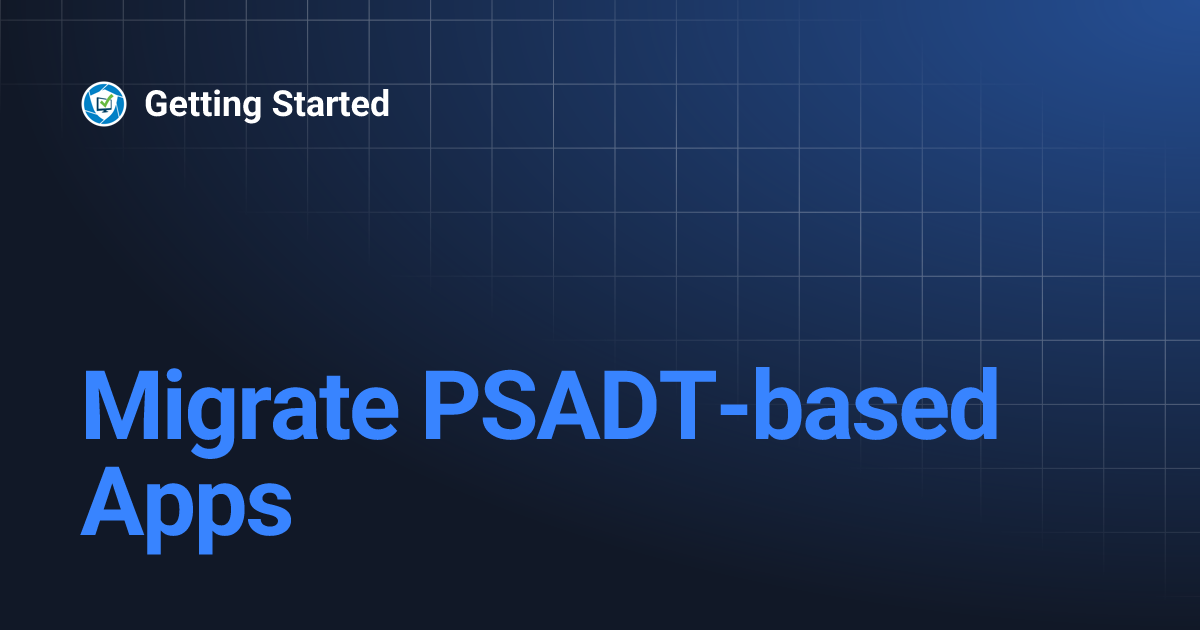 Getting Started

Migrate PSADT-based Apps